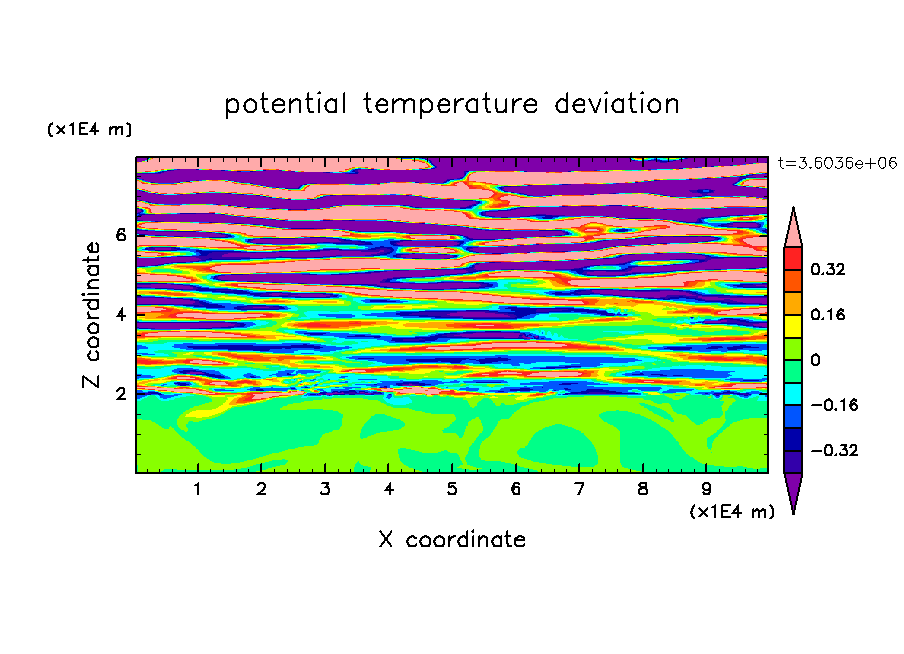 potential temperature deviation

(x1E4 m)

t=3.6036e+06

Z coordinate

6
4
2

0.32
0.16
0
−0.16
−0.32

1 2 3 4 5 6 7 8 9

(x1E4 m)

X coordinate